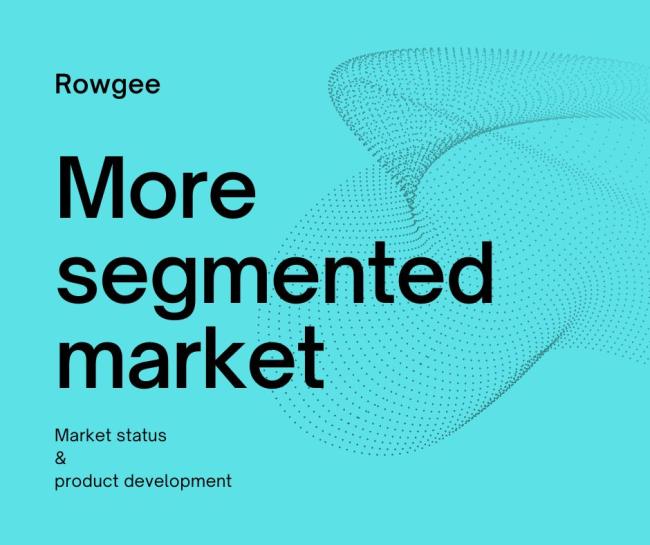 Rowgee

More segmented market

Market status
&
product development